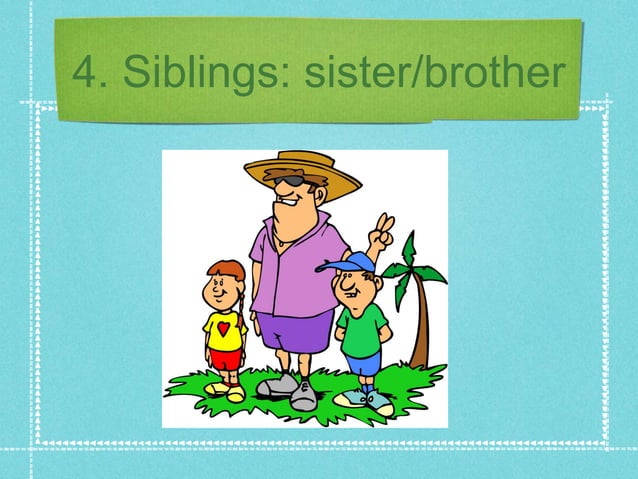 4. Siblings: sister/brother